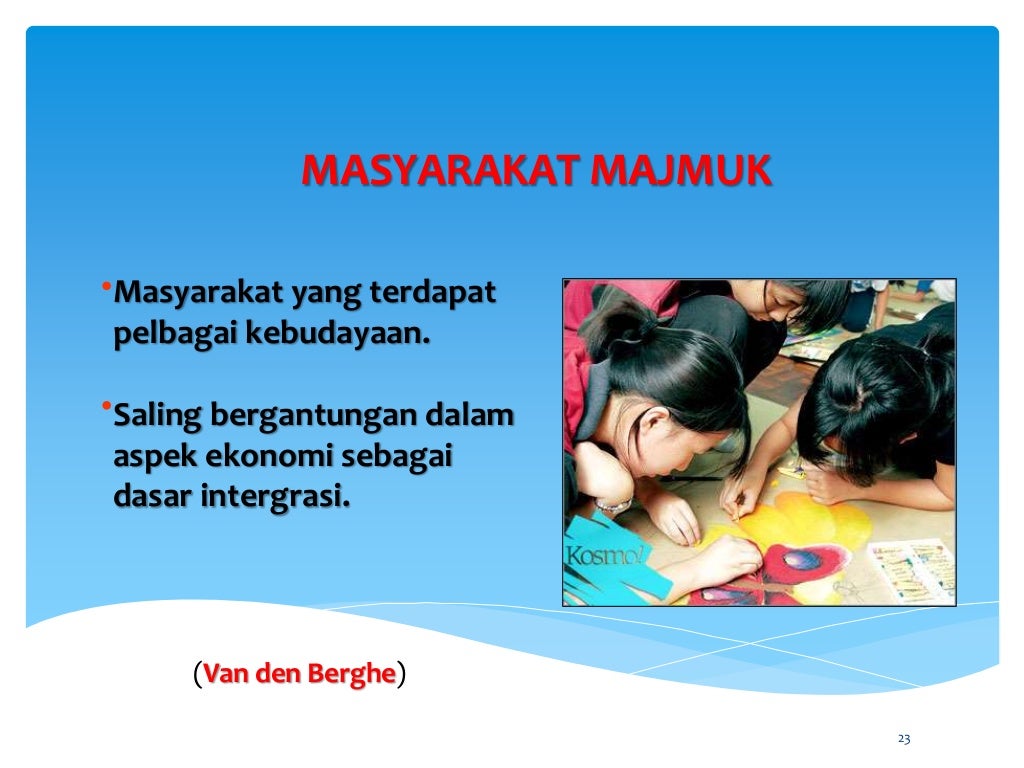 MASYARAKAT MAJMUK

•Masyarakat yang terdapat pelbagai kebudayaan.

•Saling bergantungan dalam aspek ekonomi sebagai dasar intergrasi.

Kosmo!

(Van den Berghe)

23